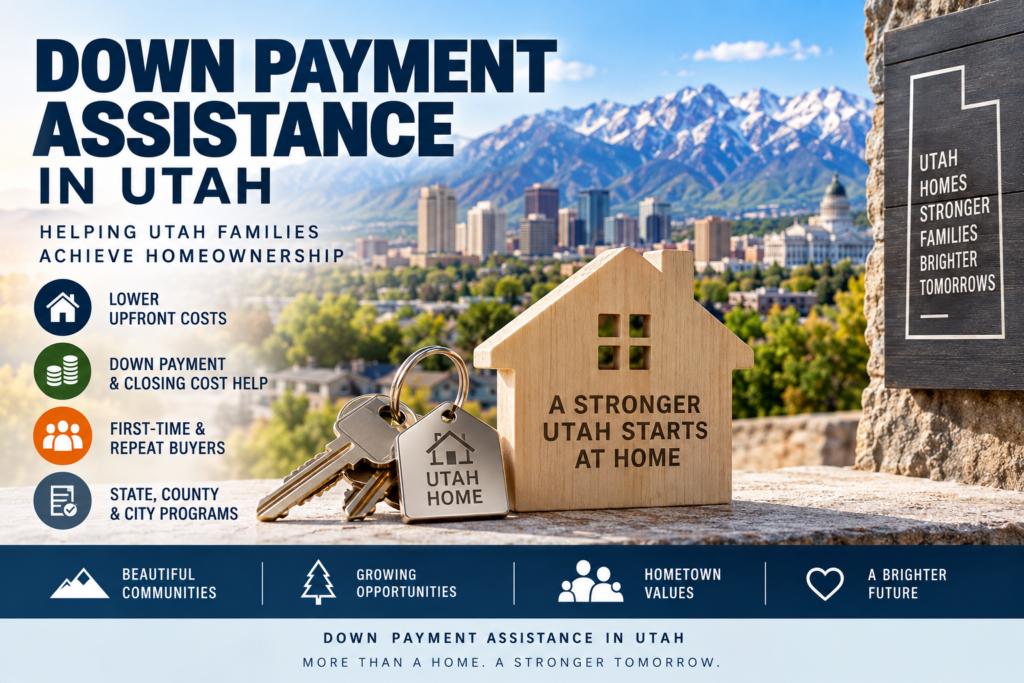 DOWN PAYMENT ASSISTANCE IN UTAH

HELPING UTAH FAMILIES ACHIEVE HOMEOWNERSHIP

LOWER UPFRONT COSTS

DOWN PAYMENT & CLOSING COST HELP

FIRST-TIME & REPEAT BUYERS

STATE, COUNTY & CITY PROGRAMS

UTAH HOME

A STRONGER UTAH STARTS AT HOME

UTAH HOMES STRONGER FAMILIES BRIGHTER TOMORROWS

BEAUTIFUL COMMUNITIES

GROWING OPPORTUNITIES

HOMETOWN VALUES

A BRIGHTER FUTURE

DOWN PAYMENT ASSISTANCE IN UTAH

MORE THAN A HOME. A STRONGER TOMORROW.